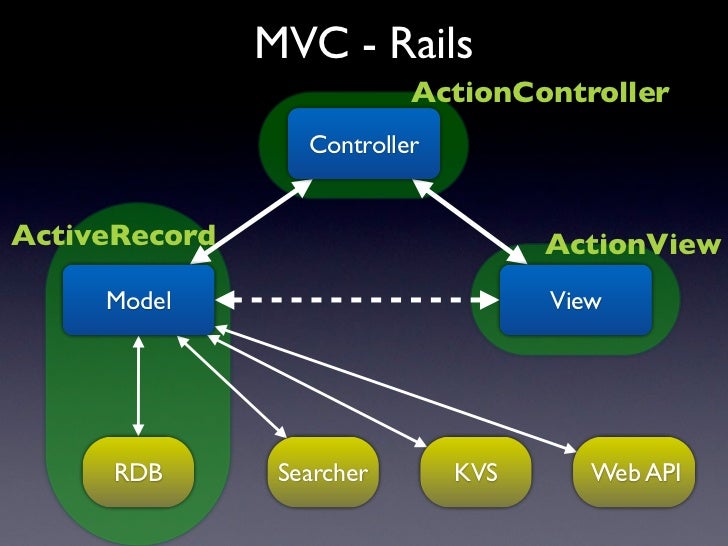 MVC - Rails

ActionController

Controller

ActiveRecord

ActionView

Model

View

RDB

Searcher

KVS

Web API